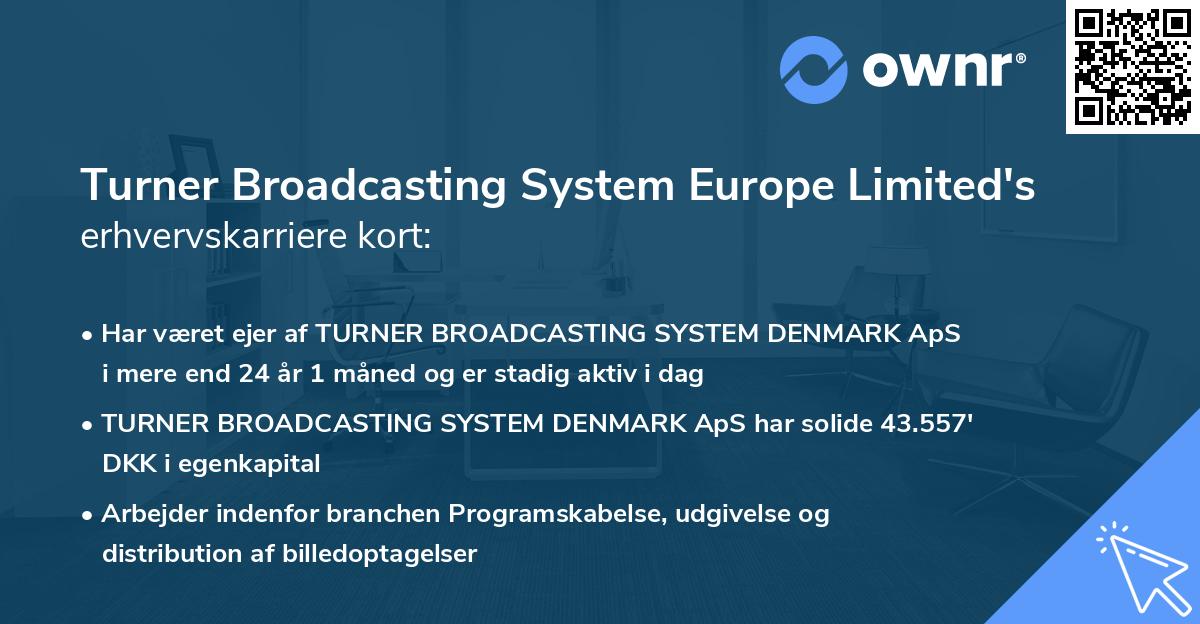 ownr®

Turner Broadcasting System Europe Limited's erhvervskarriere kort:

• Har været ejer af TURNER BROADCASTING SYSTEM DENMARK ApS i mere end 24 år 1 måned og er stadig aktiv i dag

• TURNER BROADCASTING SYSTEM DENMARK ApS har solide 43.557' DKK i egenkapital

• Arbejder indenfor branchen Programskabelse, udgivelse og distribution af billedoptagelser